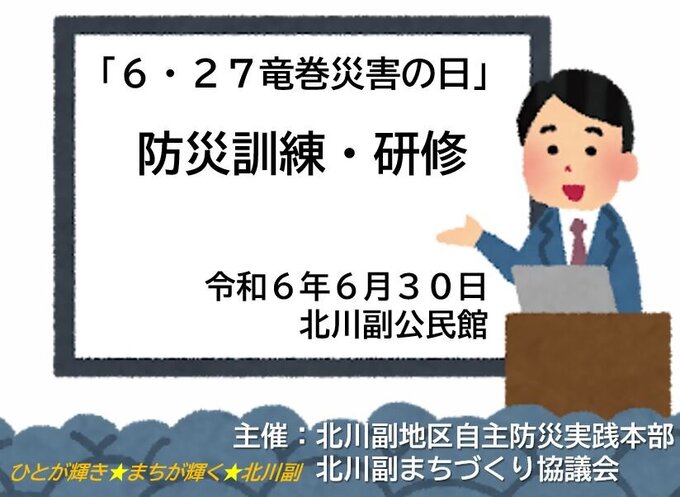 「６・２７竜巻災害の日」

防災訓練・研修

令和６年６月３０日
北川副公民館

主催：北川副地区自主防災実践本部
ひとが輝き★まちが輝く★北川副　北川副まちづくり協議会